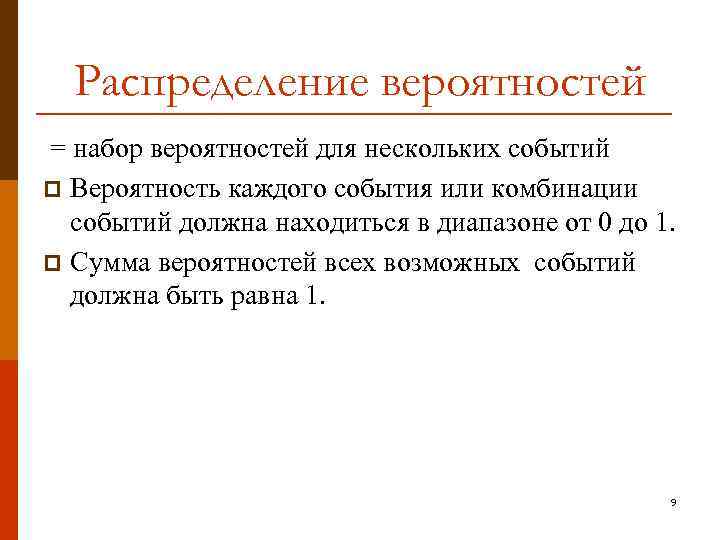 Распределение вероятностей

= набор вероятностей для нескольких событий

Вероятность каждого события или комбинации событий должна находиться в диапазоне от 0 до 1.

Сумма вероятностей всех возможных событий должна быть равна 1.

9